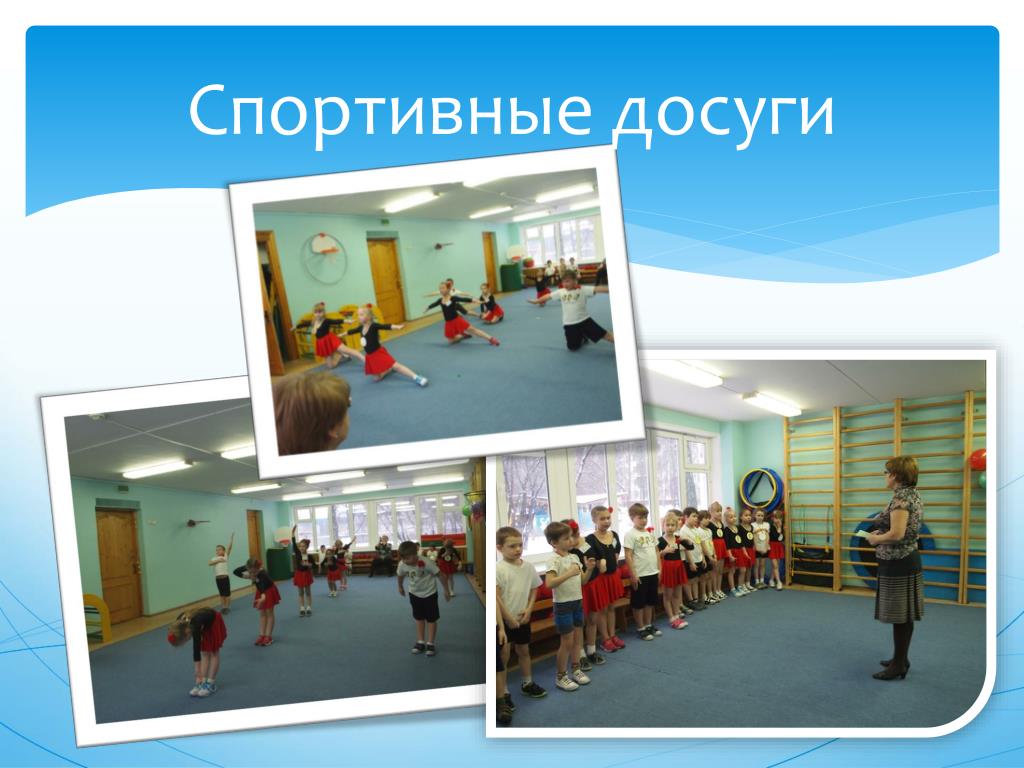 Спортивные досуги